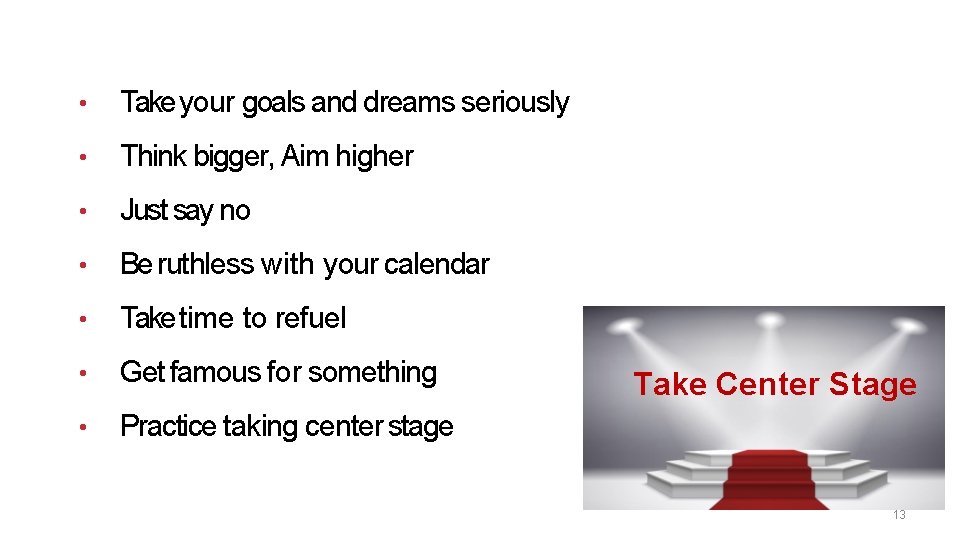 • Take your goals and dreams seriously

• Think bigger, Aim higher

• Just say no

• Be ruthless with your calendar

• Take time to refuel

• Get famous for something

• Practice taking center stage

Take Center Stage

13